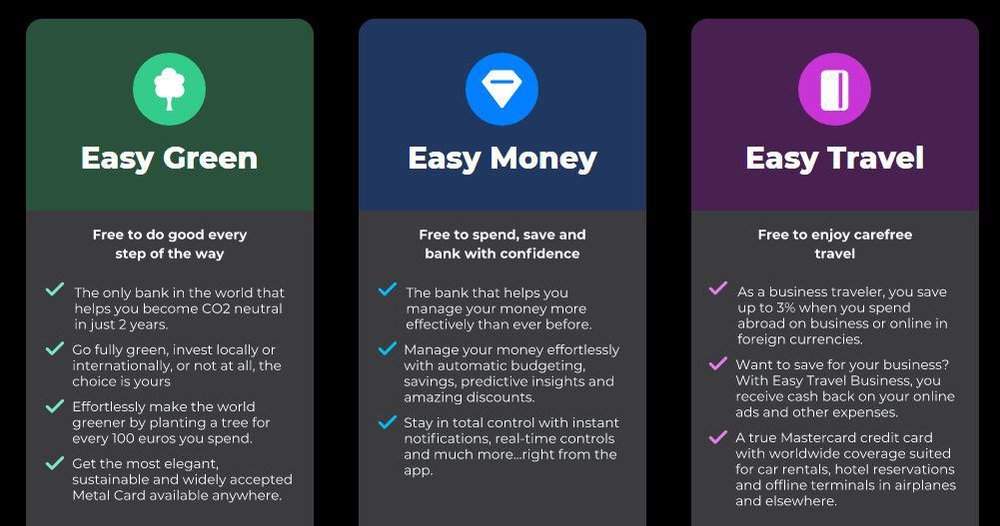 Easy Green

Free to do good every step of the way

The only bank in the world that helps you become CO2 neutral in just 2 years.

Go fully green, invest locally or internationally, or not at all, the choice is yours

Effortlessly make the world greener by planting a tree for every 100 euros you spend.

Get the most elegant, sustainable and widely accepted Metal Card available anywhere.

Easy Money

Free to spend, save and bank with confidence

The bank that helps you manage your money more effectively than ever before.

Manage your money effortlessly with automatic budgeting, savings, predictive insights and amazing discounts.

Stay in total control with instant notifications, real-time controls and much more...right from the app.

Easy Travel

Free to enjoy carefree travel

As a business traveler, you save up to 3% when you spend abroad on business or online in foreign currencies.

Want to save for your business? With Easy Travel Business, you receive cash back on your online ads and other expenses.

A true Mastercard credit card with worldwide coverage suited for car rentals, hotel reservations and offline terminals in airplanes and elsewhere.